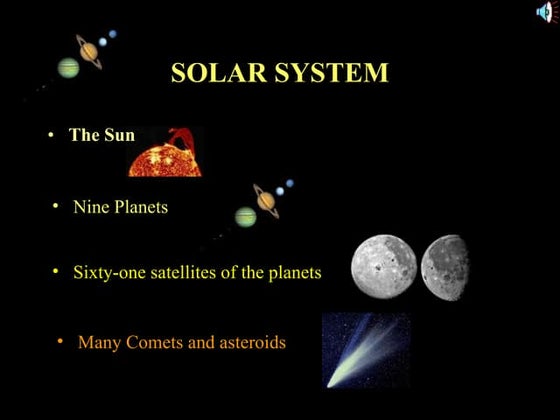 SOLAR SYSTEM

• The Sun

• Nine Planets

• Sixty-one satellites of the planets

• Many Comets and asteroids